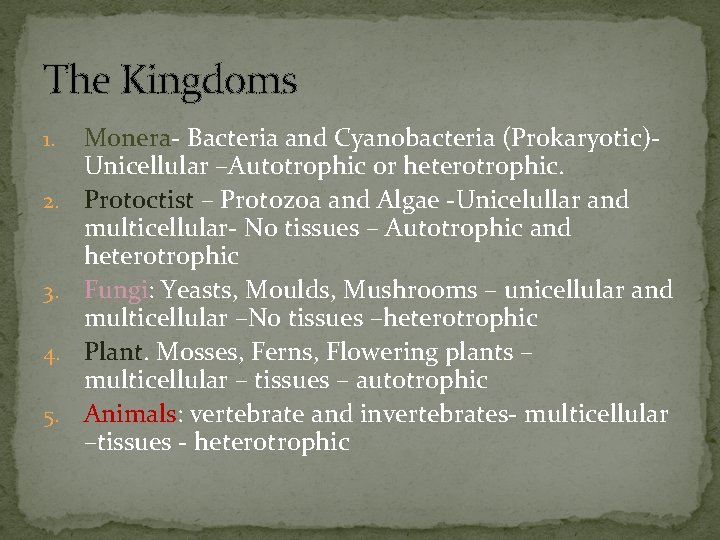 The Kingdoms

1. Monera- Bacteria and Cyanobacteria (Prokaryotic)- Unicellular –Autotrophic or heterotrophic.
2. Protoctist – Protozoa and Algae -Unicelullar and multicellular- No tissues – Autotrophic and heterotrophic
3. Fungi: Yeasts, Moulds, Mushrooms – unicellular and multicellular –No tissues –heterotrophic
4. Plant. Mosses, Ferns, Flowering plants – multicellular – tissues – autotrophic
5. Animals: vertebrate and invertebrates- multicellular –tissues - heterotrophic